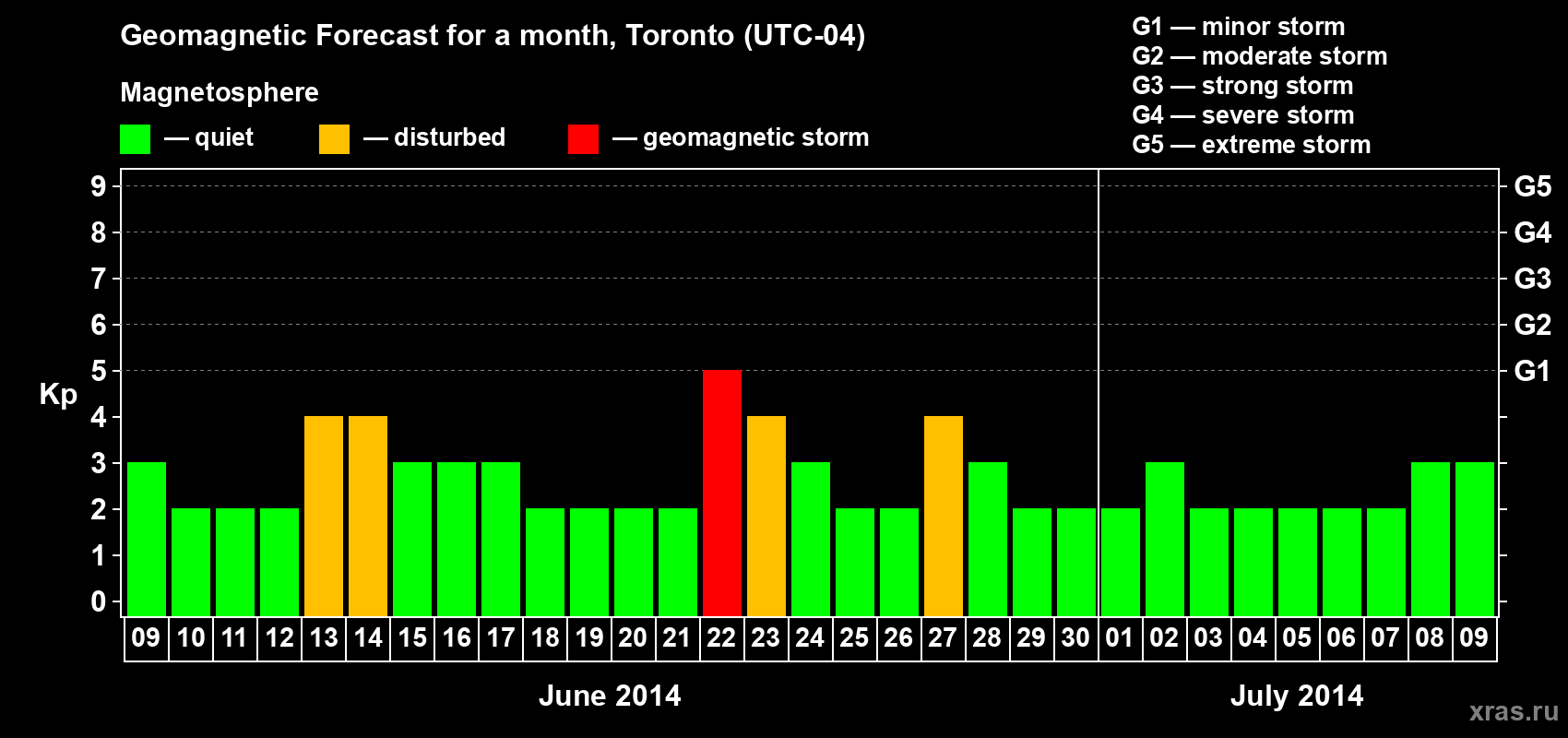 Geomagnetic Forecast for a month, Toronto (UTC-04)

Magnetosphere

— quiet — disturbed — geomagnetic storm

G1 — minor storm
G2 — moderate storm
G3 — strong storm
G4 — severe storm
G5 — extreme storm

Kp

9
8
7
6
5
4
3
2
1
0

G5
G4
G3
G2
G1

09 10 11 12 13 14 15 16 17 18 19 20 21 22 23 24 25 26 27 28 29 30 01 02 03 04 05 06 07 08 09

June 2014

July 2014

xras.ru